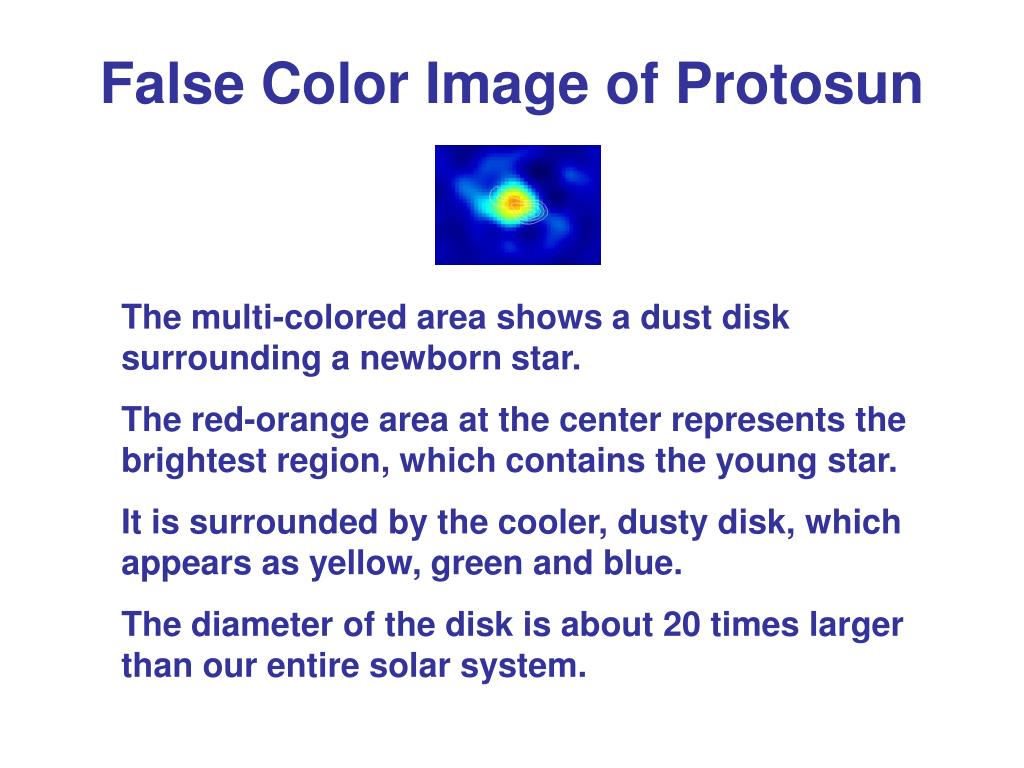 False Color Image of Protosun

The multi-colored area shows a dust disk surrounding a newborn star.

The red-orange area at the center represents the brightest region, which contains the young star.

It is surrounded by the cooler, dusty disk, which appears as yellow, green and blue.

The diameter of the disk is about 20 times larger than our entire solar system.